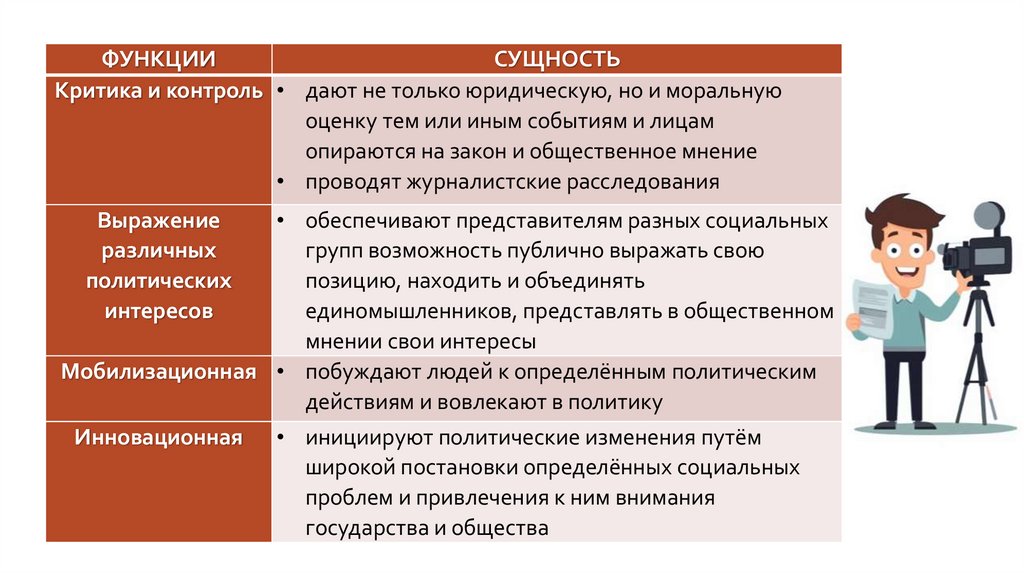 | ФУНКЦИИ | СУЩНОСТЬ |
|---|---|
| Критика и контроль | • дают не только юридическую, но и моральную оценку тем или иным событиям и лицам опираются на закон и общественное мнение • проводят журналистские расследования |
| Выражение различных политических интересов | • обеспечивают представителям разных социальных групп возможность публично выражать свою позицию, находить и объединять единомышленников, представлять в общественном мнении свои интересы |
| Мобилизационная | • побуждают людей к определённым политическим действиям и вовлекают в политику |
| Инновационная | • инициируют политические изменения путём широкой постановки определённых социальных проблем и привлечения к ним внимания государства и общества |